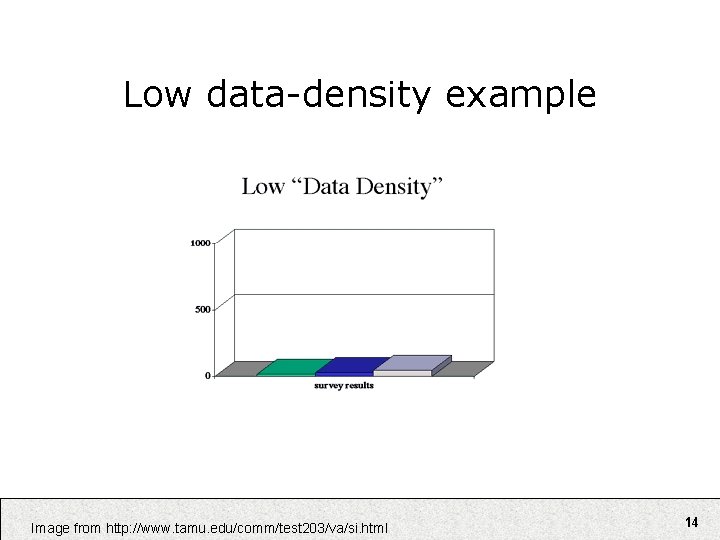 Low data-density example

Low “Data Density”

1000

500

0

survey results

Image from http://www.tamu.edu/comm/test203/va/si.html

14